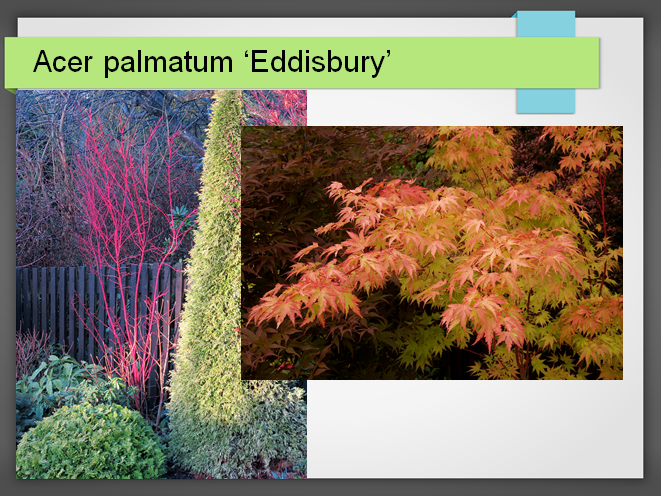 Acer palmatum ‘Eddisbury’